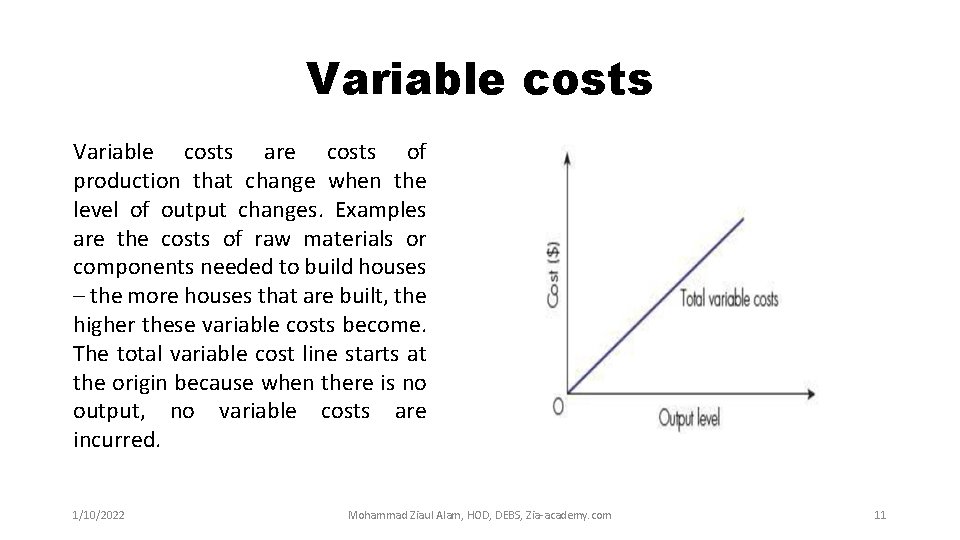 Variable costs

Variable costs are costs of production that change when the level of output changes. Examples are the costs of raw materials or components needed to build houses – the more houses that are built, the higher these variable costs become. The total variable cost line starts at the origin because when there is no output, no variable costs are incurred.

Cost ($)

Total variable costs

0

Output level

1/10/2022

Mohammad Ziaul Alam, HOD, DEBS, Zia-academy.com

11